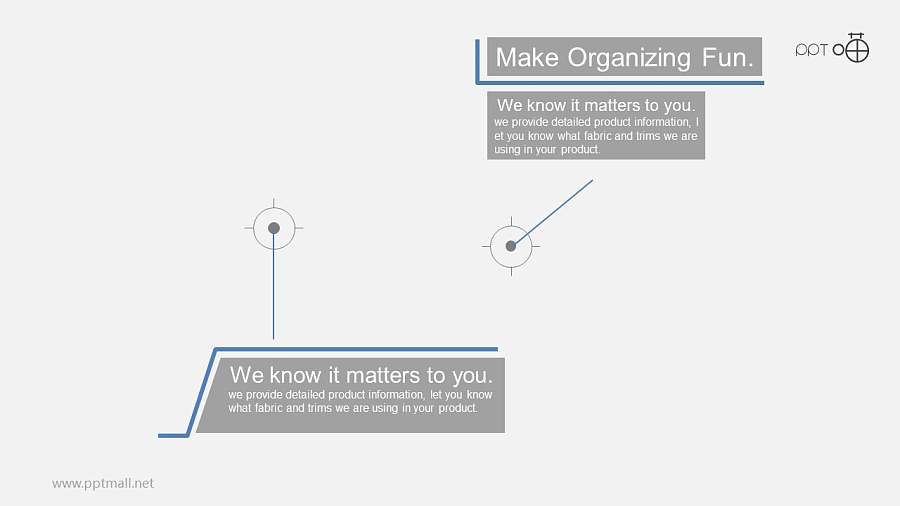 Make Organizing Fun.

PPT

We know it matters to you.
we provide detailed product information, let you know what fabric and trims we are using in your product.

We know it matters to you.
we provide detailed product information, let you know what fabric and trims we are using in your product.

www.pptmall.net